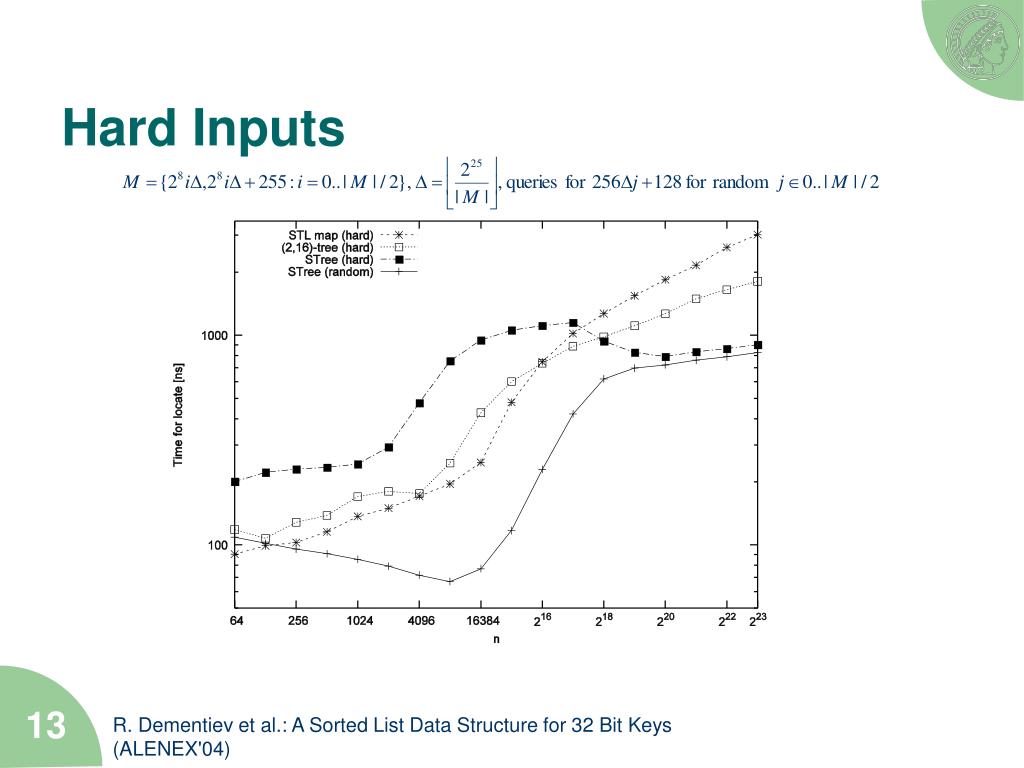 Hard Inputs

$M = \{2^8 i\Delta, 2^8 i\Delta + 255 : i = 0..|M|/2\}, \Delta = \left\lfloor \frac{2^{25}}{|M|} \right\rfloor$, queries for $256\Delta j + 128$ for random $j \in 0..|M|/2$

STL map (hard)
(2,16)-tree (hard)
STree (hard)
STree (random)

Time for locate [ns]

1000

100

64
256
1024
4096
16384
$2^{16}$
$2^{18}$
$2^{20}$
$2^{22}$
$2^{23}$
n

13

R. Dementiev et al.: A Sorted List Data Structure for 32 Bit Keys (ALENEX'04)